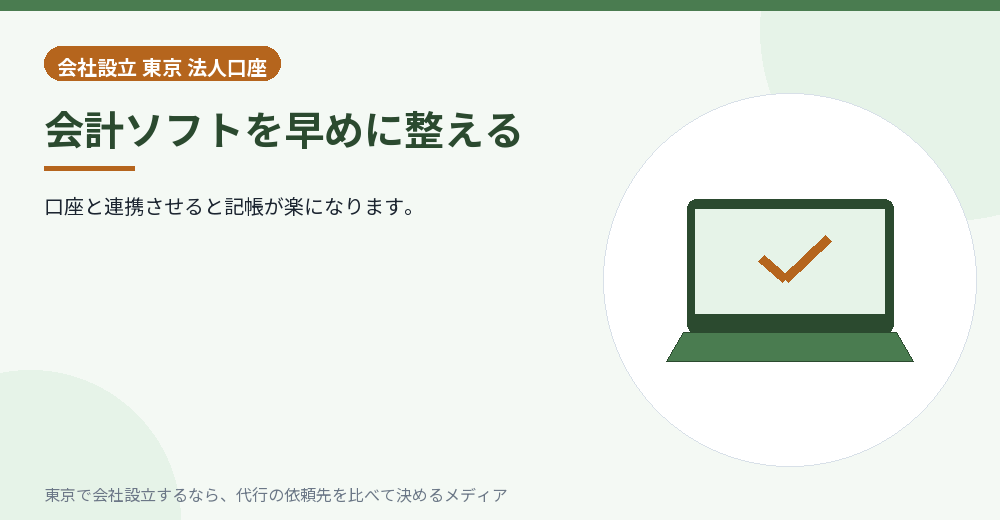 会社設立 東京 法人口座

会計ソフトを早めに整える

口座と連携させると記帳が楽になります。

東京で会社設立するなら、代行の依頼先を比べて決めるメディア